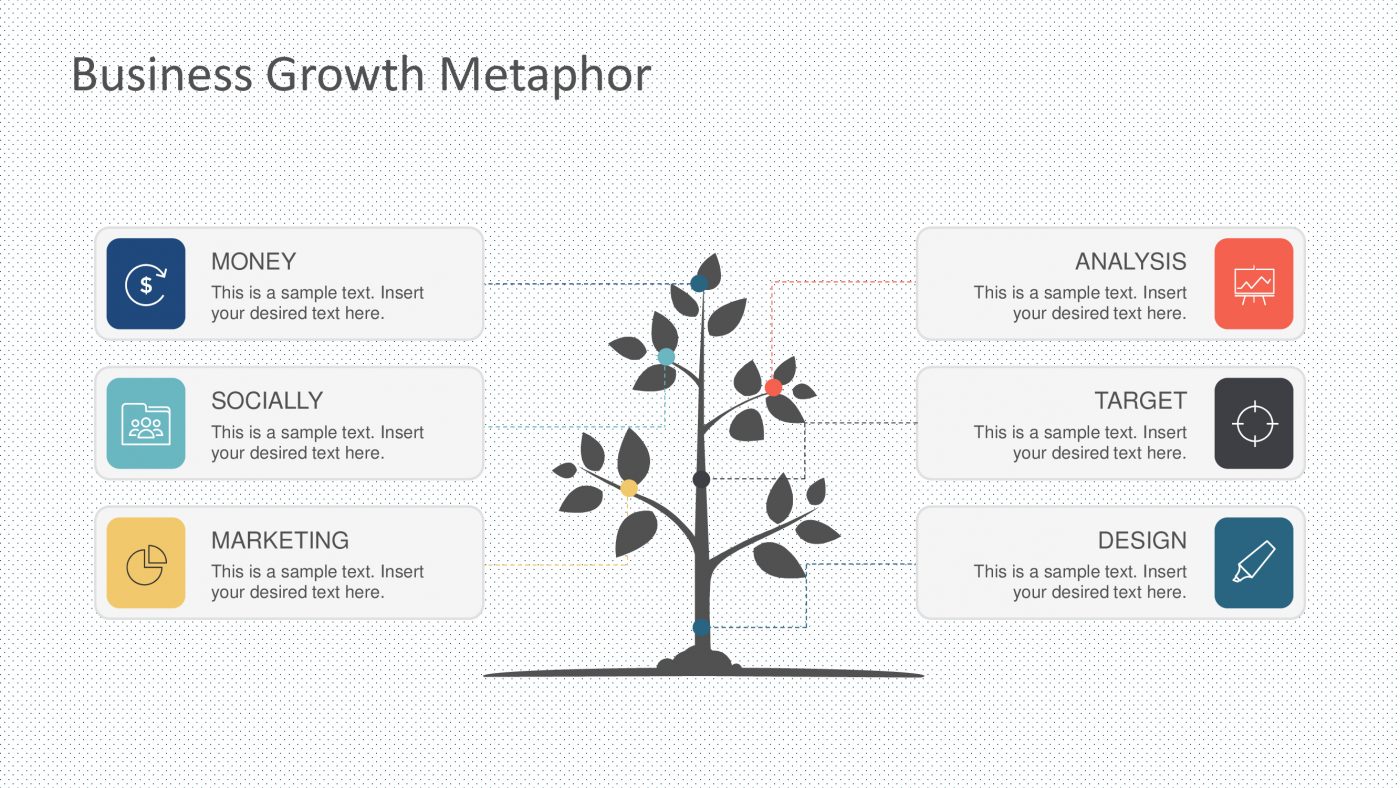 Business Growth Metaphor

MONEY
This is a sample text. Insert your desired text here.

SOCIALLY
This is a sample text. Insert your desired text here.

MARKETING
This is a sample text. Insert your desired text here.

ANALYSIS
This is a sample text. Insert your desired text here.

TARGET
This is a sample text. Insert your desired text here.

DESIGN
This is a sample text. Insert your desired text here.